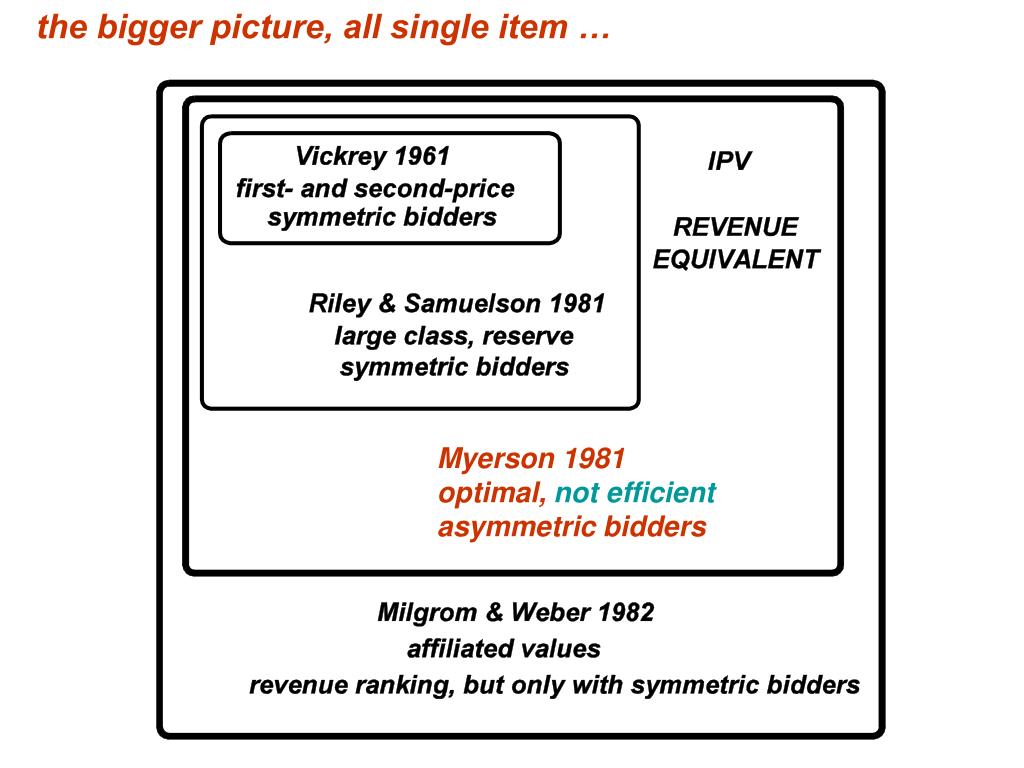 the bigger picture, all single item …

Vickrey 1961
first- and second-price
symmetric bidders

IPV

REVENUE
EQUIVALENT

Riley & Samuelson 1981
large class, reserve
symmetric bidders

Myerson 1981
optimal, not efficient
asymmetric bidders

Milgrom & Weber 1982
affiliated values
revenue ranking, but only with symmetric bidders